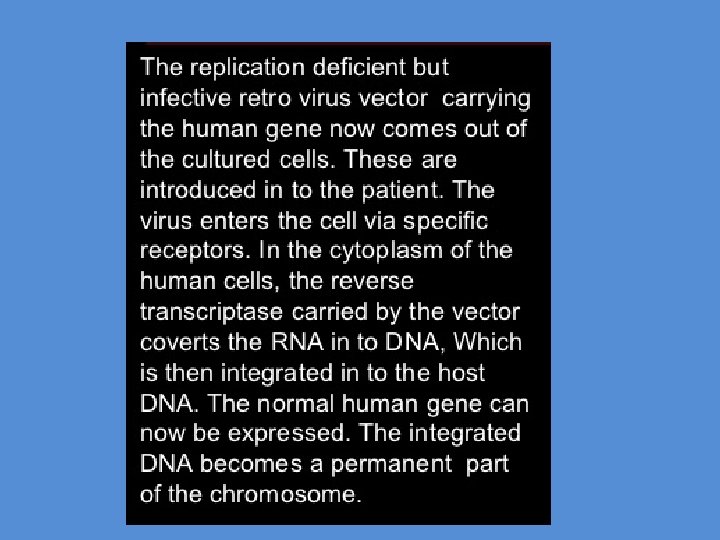 The replication deficient but infective retro virus vector carrying the human gene now comes out of the cultured cells. These are introduced in to the patient. The virus enters the cell via specific receptors. In the cytoplasm of the human cells, the reverse transcriptase carried by the vector coverts the RNA in to DNA, Which is then integrated in to the host DNA. The normal human gene can now be expressed. The integrated DNA becomes a permanent part of the chromosome.